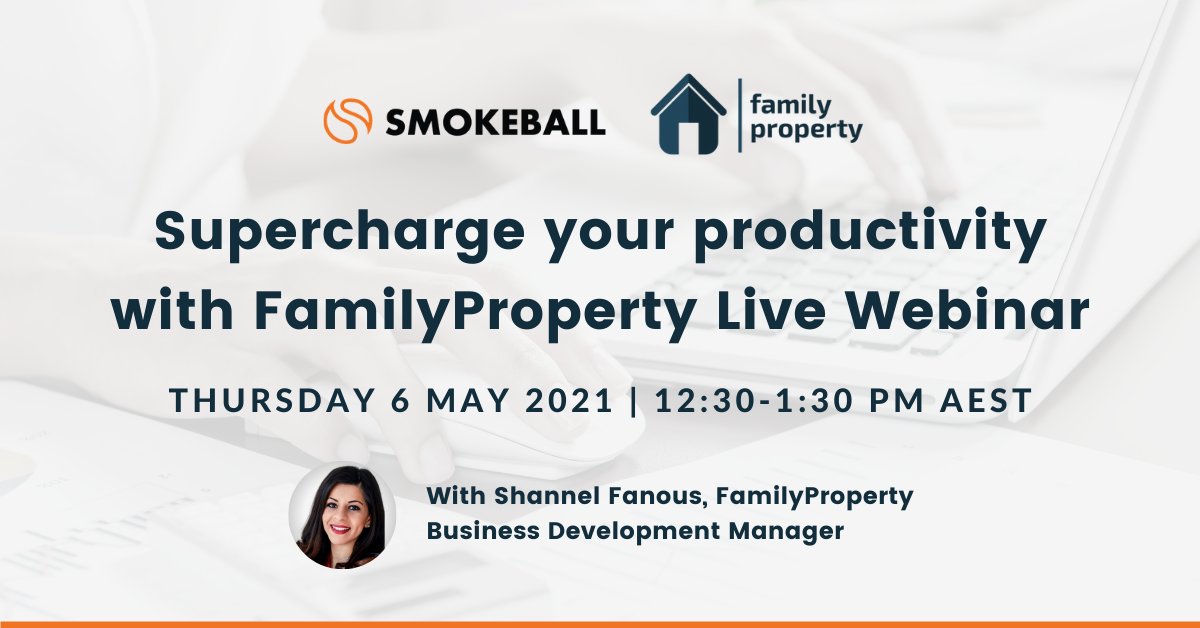 SMOKEBALL

family property

Supercharge your productivity with FamilyProperty Live Webinar

THURSDAY 6 MAY 2021 | 12:30-1:30 PM AEST

With Shannel Fanous, FamilyProperty Business Development Manager